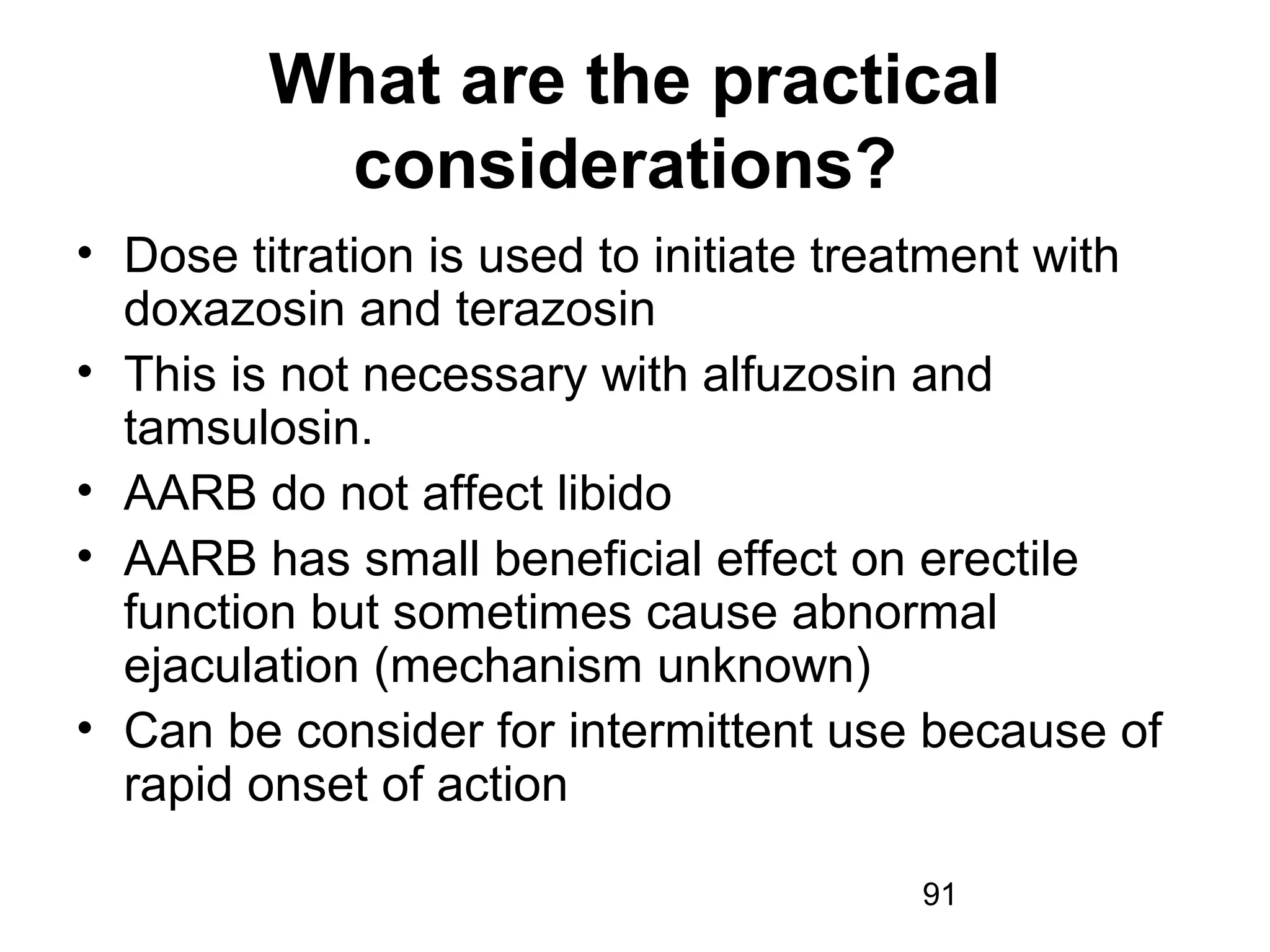 What are the practical considerations?

• Dose titration is used to initiate treatment with doxazosin and terazosin
• This is not necessary with alfuzosin and tamsulosin.
• AARB do not affect libido
• AARB has small beneficial effect on erectile function but sometimes cause abnormal ejaculation (mechanism unknown)
• Can be consider for intermittent use because of rapid onset of action

91